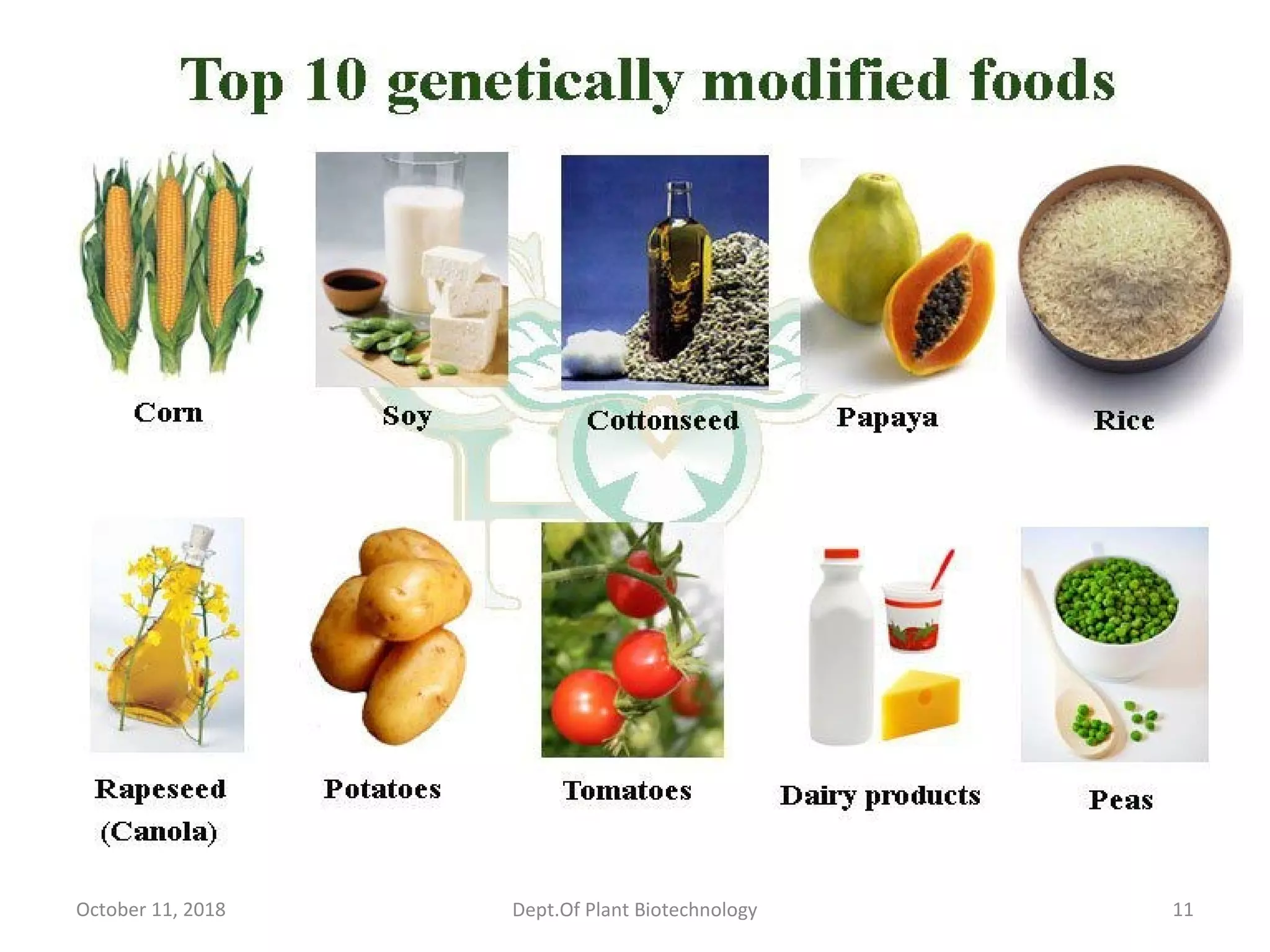 Top 10 genetically modified foods

Corn

Soy

Cottonseed

Papaya

Rice

Rapeseed (Canola)

Potatoes

Tomatoes

Dairy products

Peas

October 11, 2018

Dept.Of Plant Biotechnology

11